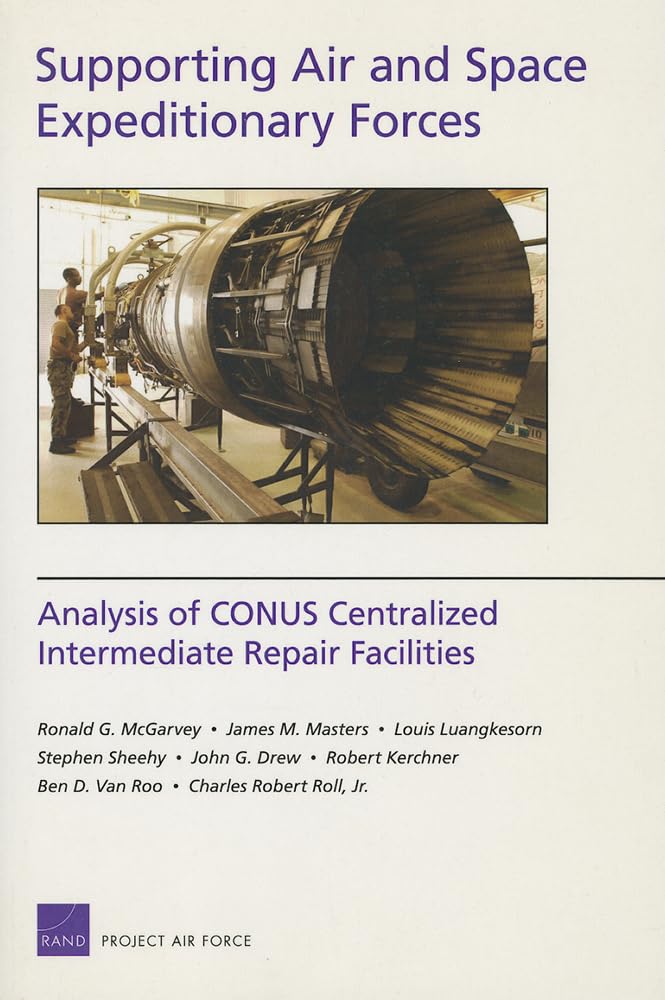 Supporting Air and Space Expeditionary Forces

Analysis of CONUS Centralized Intermediate Repair Facilities

Ronald G. McGarvey • James M. Masters • Louis Luangkesorn
Stephen Sheehy • John G. Drew • Robert Kerchner
Ben D. Van Roo • Charles Robert Roll, Jr.

RAND PROJECT AIR FORCE